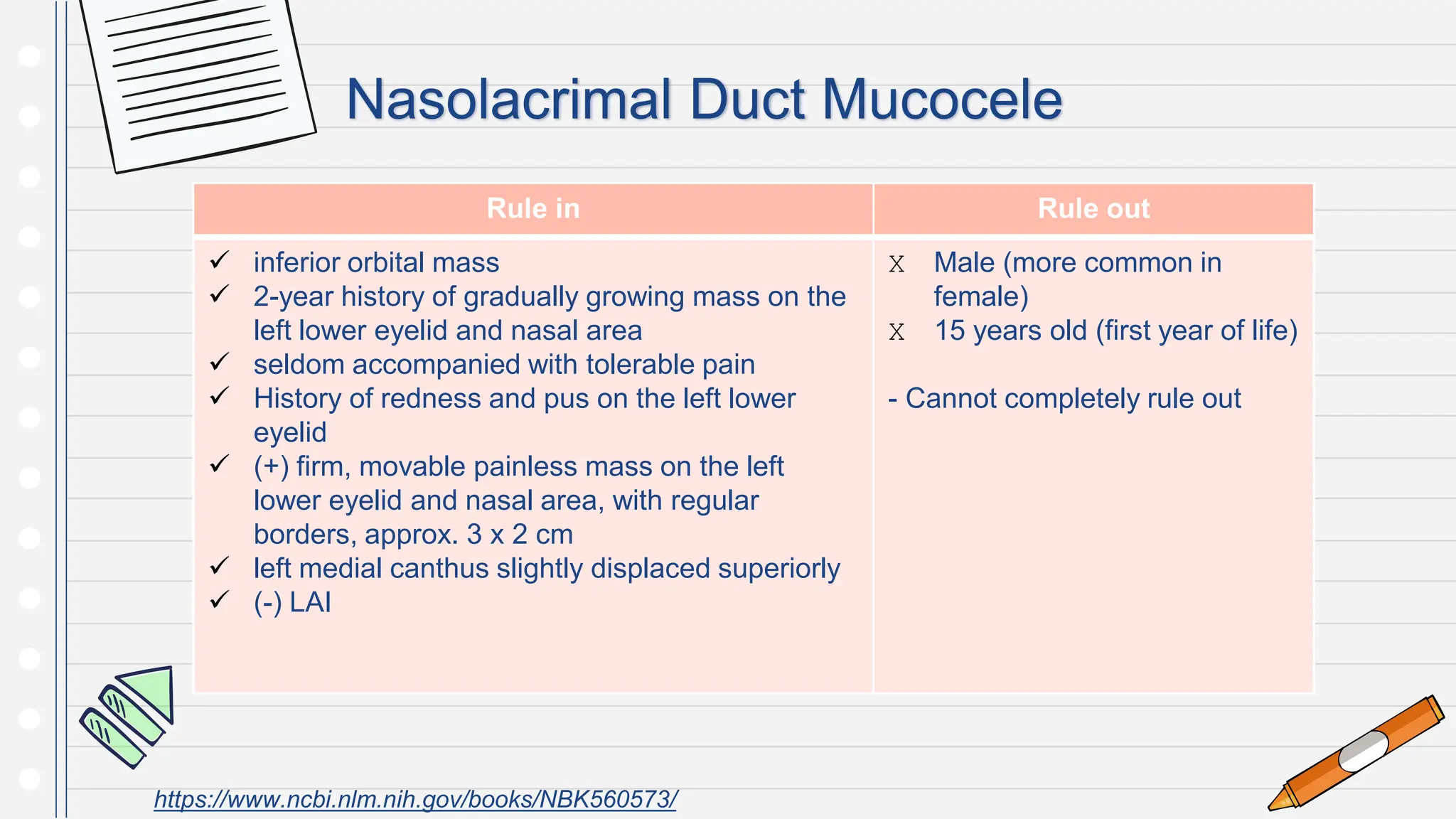 Nasolacrimal Duct Mucocele

| Rule in | Rule out |
|---|---|
| ✓ inferior orbital mass<br>✓ 2-year history of gradually growing mass on the left lower eyelid and nasal area<br>✓ seldom accompanied with tolerable pain<br>✓ History of redness and pus on the left lower eyelid<br>✓ (+) firm, movable painless mass on the left lower eyelid and nasal area, with regular borders, approx. 3 x 2 cm<br>✓ left medial canthus slightly displaced superiorly<br>✓ (-) LAI | X Male (more common in female)<br>X 15 years old (first year of life)<br><br>- Cannot completely rule out |

https://www.ncbi.nlm.nih.gov/books/NBK560573/